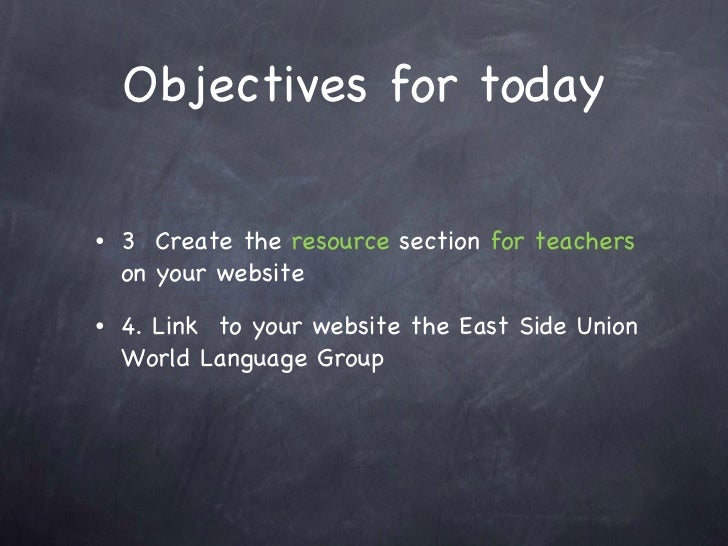 Objectives for today

• 3  Create the resource section for teachers on your website

• 4. Link  to your website the East Side Union World Language Group